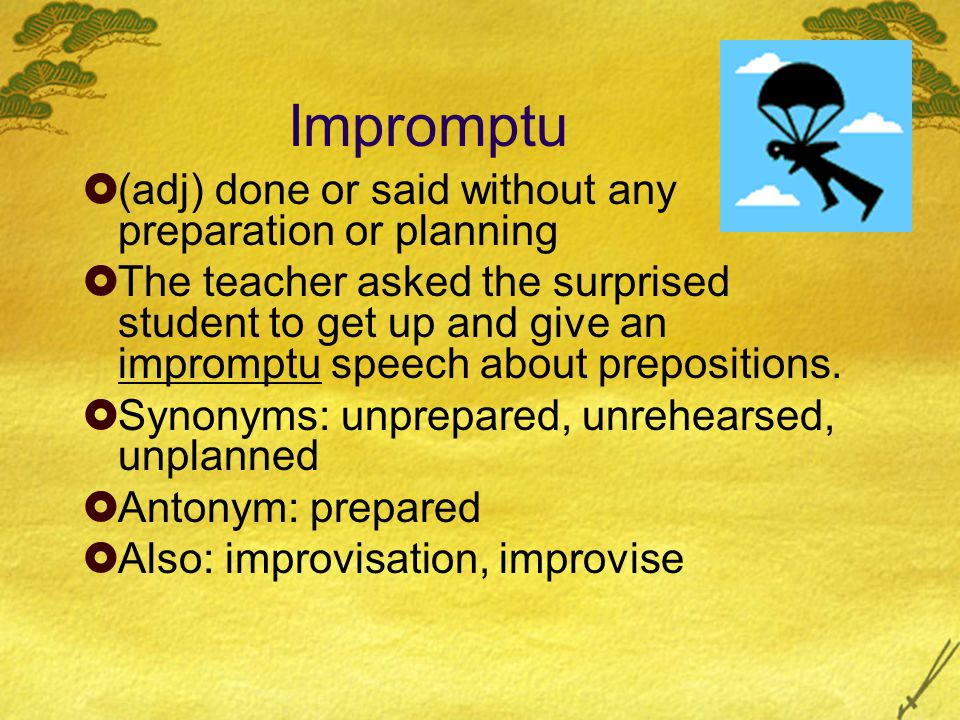 Impromptu

(adj) done or said without any preparation or planning

The teacher asked the surprised student to get up and give an impromptu speech about prepositions.

Synonyms: unprepared, unrehearsed, unplanned

Antonym: prepared

Also: improvisation, improvise